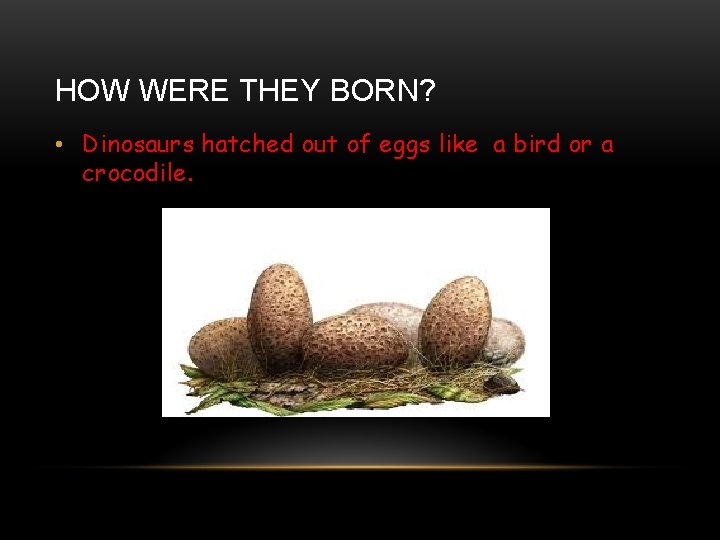 HOW WERE THEY BORN?

• Dinosaurs hatched out of eggs like a bird or a crocodile.